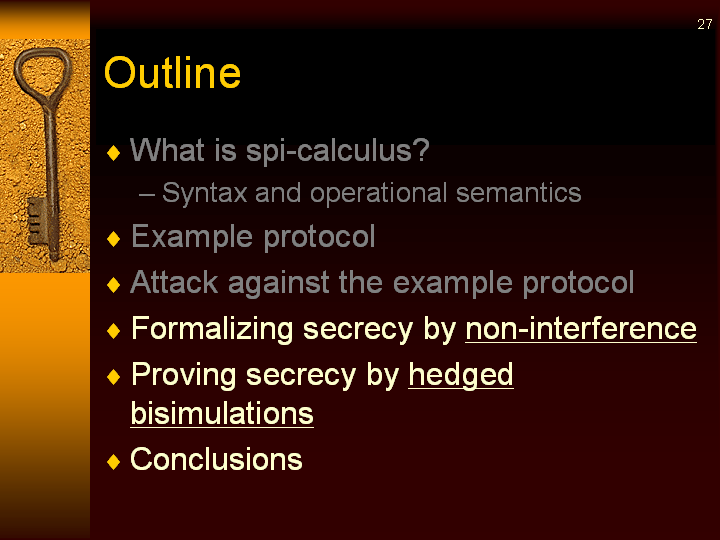 27

Outline

♦ What is spi-calculus?
– Syntax and operational semantics
♦ Example protocol
♦ Attack against the example protocol
♦ Formalizing secrecy by non-interference
♦ Proving secrecy by hedged bisimulations
♦ Conclusions